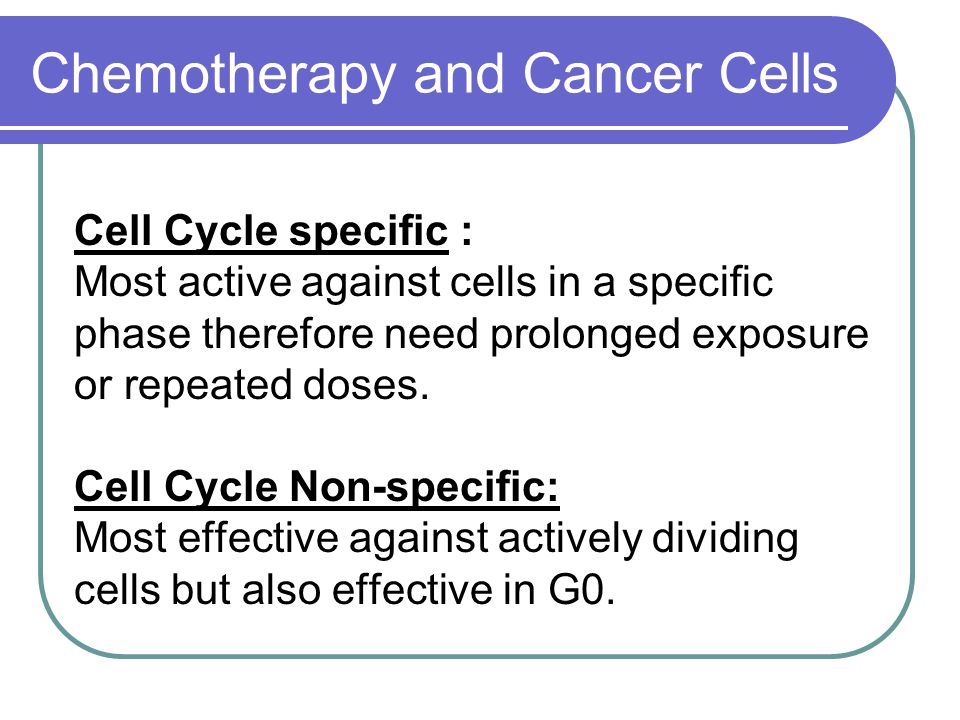 Chemotherapy and Cancer Cells

Cell Cycle specific :
Most active against cells in a specific phase therefore need prolonged exposure or repeated doses.

Cell Cycle Non-specific:
Most effective against actively dividing cells but also effective in G0.